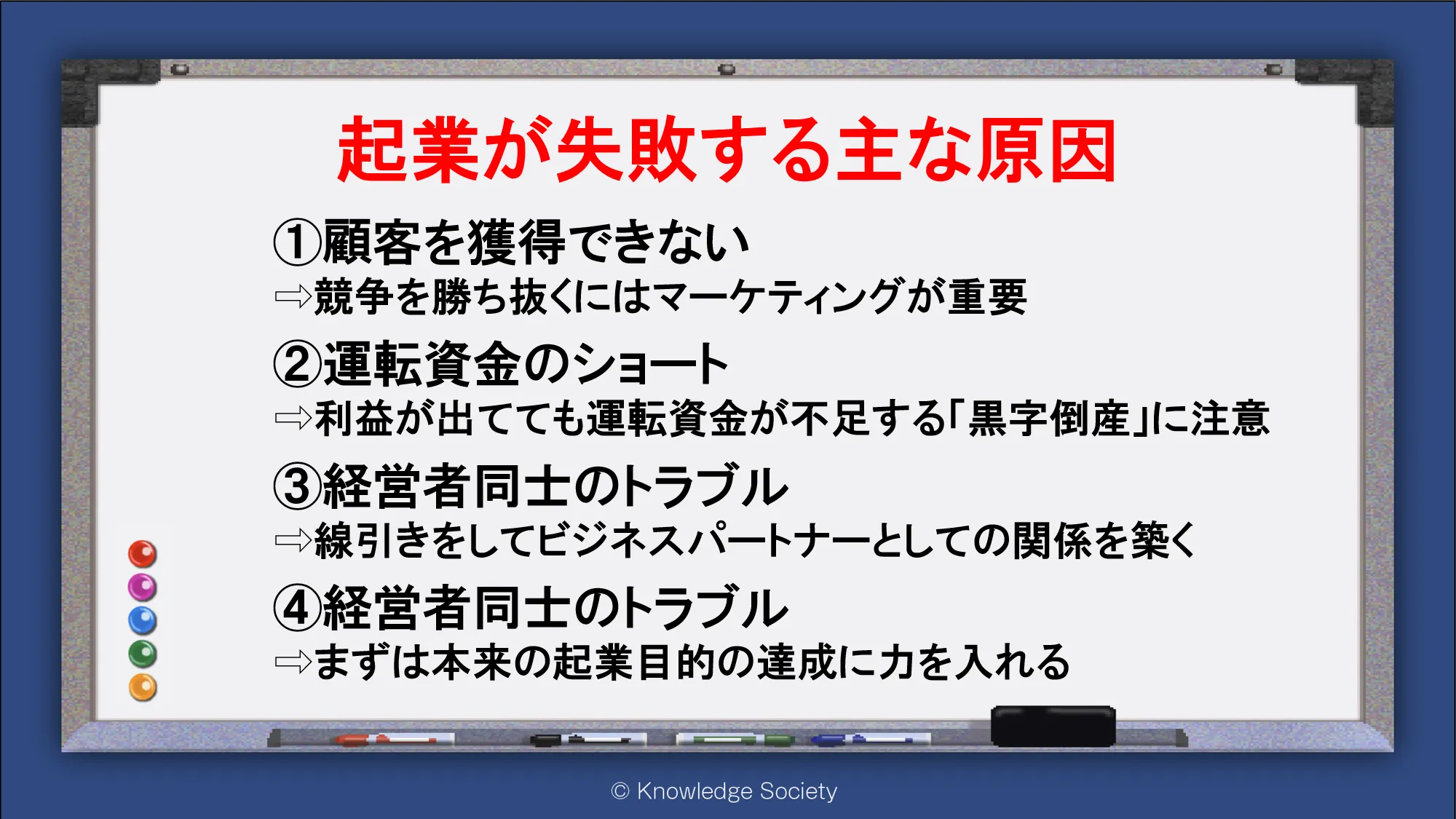 起業が失敗する主な原因

①顧客を獲得できない
⇨競争を勝ち抜くにはマーケティングが重要

②運転資金のショート
⇨利益が出てても運転資金が不足する「黒字倒産」に注意

③経営者同士のトラブル
⇨線引きをしてビジネスパートナーとしての関係を築く

④経営者同士のトラブル
⇨まずは本来の起業目的の達成に力を入れる

© Knowledge Society